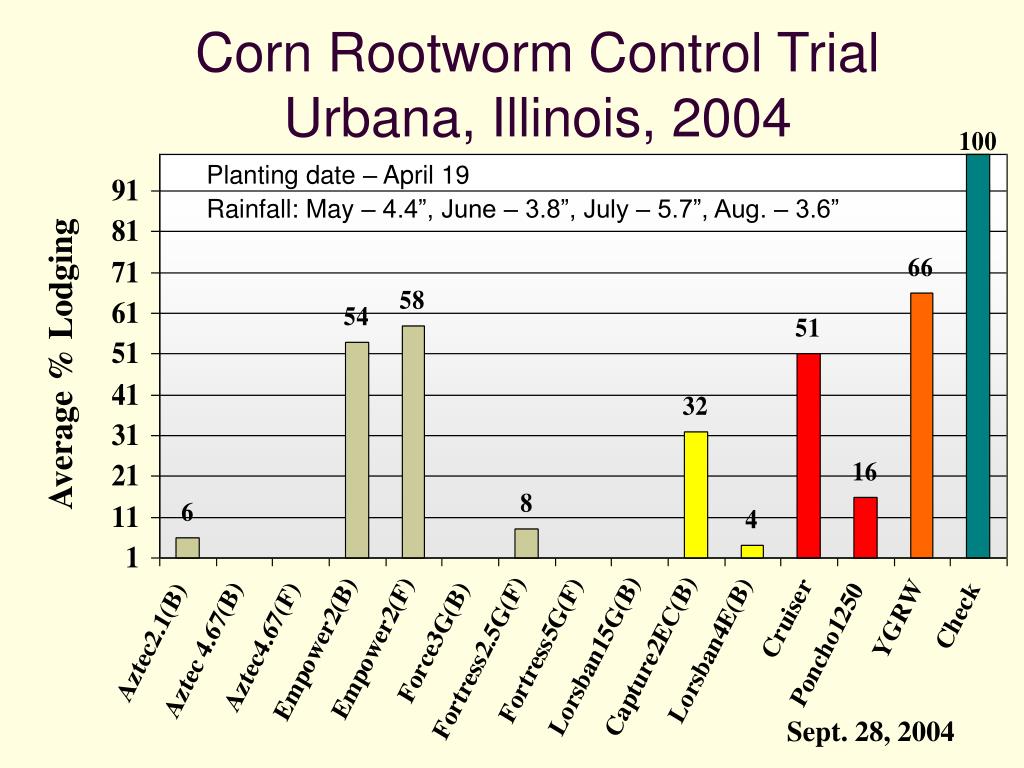 Corn Rootworm Control Trial
Urbana, Illinois, 2004

Planting date – April 19
Rainfall: May – 4.4”, June – 3.8”, July – 5.7”, Aug. – 3.6”

Average % Lodging

91
81
71
61
51
41
31
21
11
1

6
54
58
8
32
4
51
16
66
100

Aztec2.1(B)
Aztec 4.67(B)
Aztec4.67(F)
Empower2(B)
Empower2(F)
Force3G(B)
Fortress2.5G(F)
Fortress5G(F)
Lorsban15G(B)
Capture2EC(B)
Lorsban4E(B)
Cruiser
Poncho1250
YGRW
Check

Sept. 28, 2004